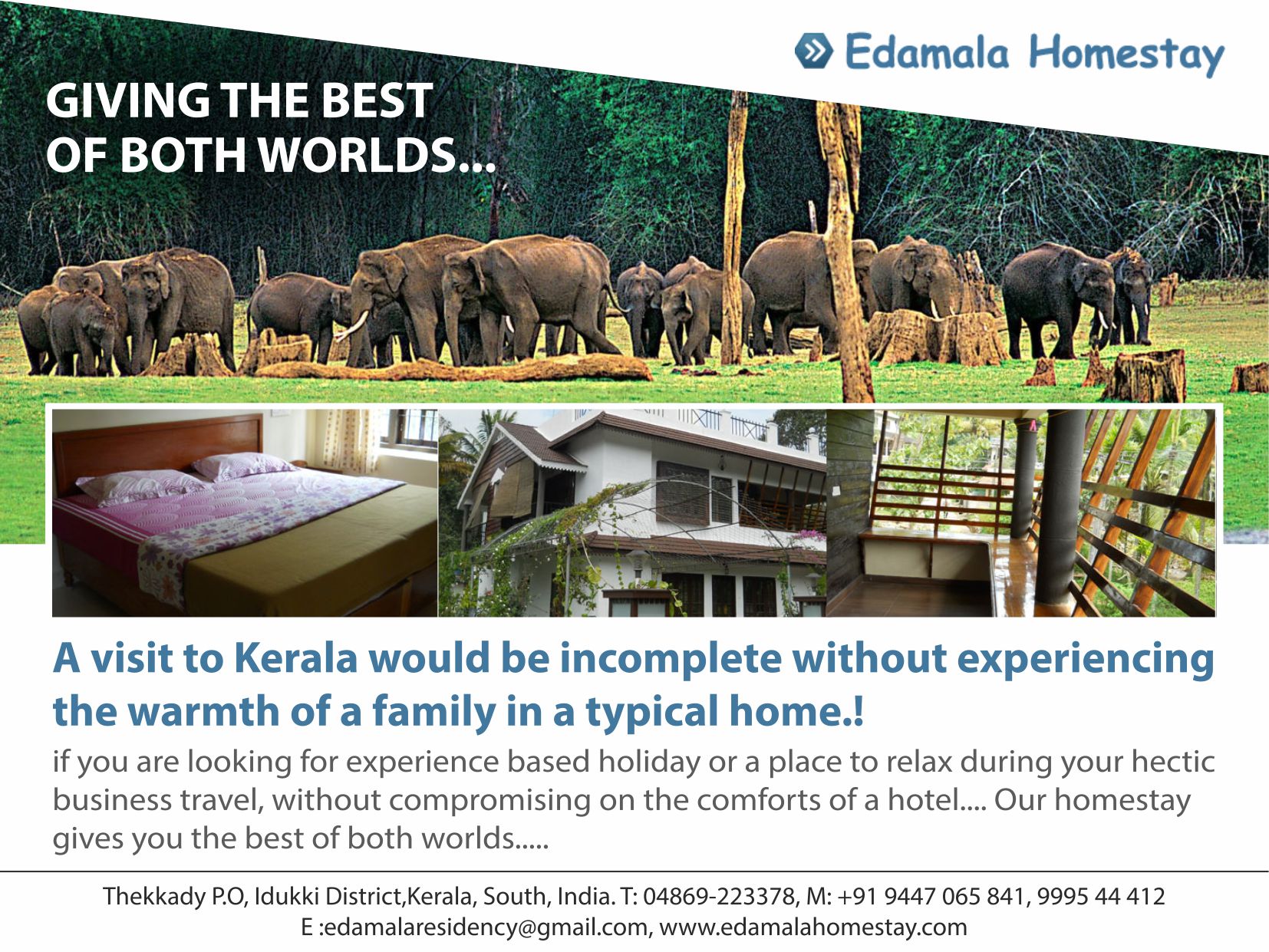 Edamala Homestay

GIVING THE BEST OF BOTH WORLDS...

A visit to Kerala would be incomplete without experiencing the warmth of a family in a typical home.!

if you are looking for experience based holiday or a place to relax during your hectic business travel, without compromising on the comforts of a hotel.... Our homestay gives you the best of both worlds.....

Thekkady P.O, Idukki District,Kerala, South, India. T: 04869-223378, M: +91 9447 065 841, 9995 44 412
E :edamalaresidency@gmail.com, www.edamalahomestay.com